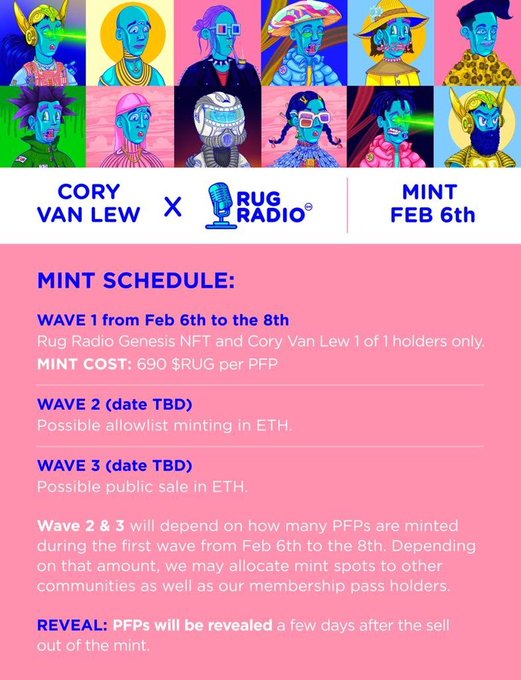 CORY VAN LEW X RUG RADIO

MINT FEB 6th

MINT SCHEDULE:

WAVE 1 from Feb 6th to the 8th
Rug Radio Genesis NFT and Cory Van Lew 1 of 1 holders only.
MINT COST: 690 $RUG per PFP

WAVE 2 (date TBD)
Possible allowlist minting in ETH.

WAVE 3 (date TBD)
Possible public sale in ETH.

Wave 2 & 3 will depend on how many PFPs are minted during the first wave from Feb 6th to the 8th. Depending on that amount, we may allocate mint spots to other communities as well as our membership pass holders.

REVEAL: PFPs will be revealed a few days after the sell out of the mint.